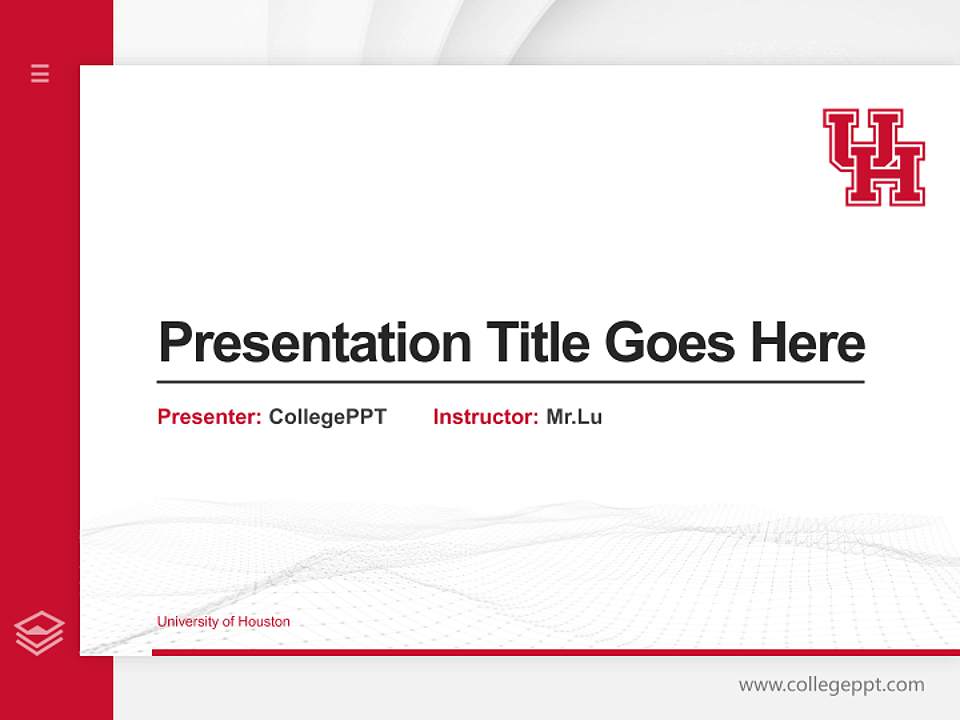 UH

Presentation Title Goes Here

Presenter: CollegePPT Instructor: Mr.Lu

University of Houston

www.collegeppt.com